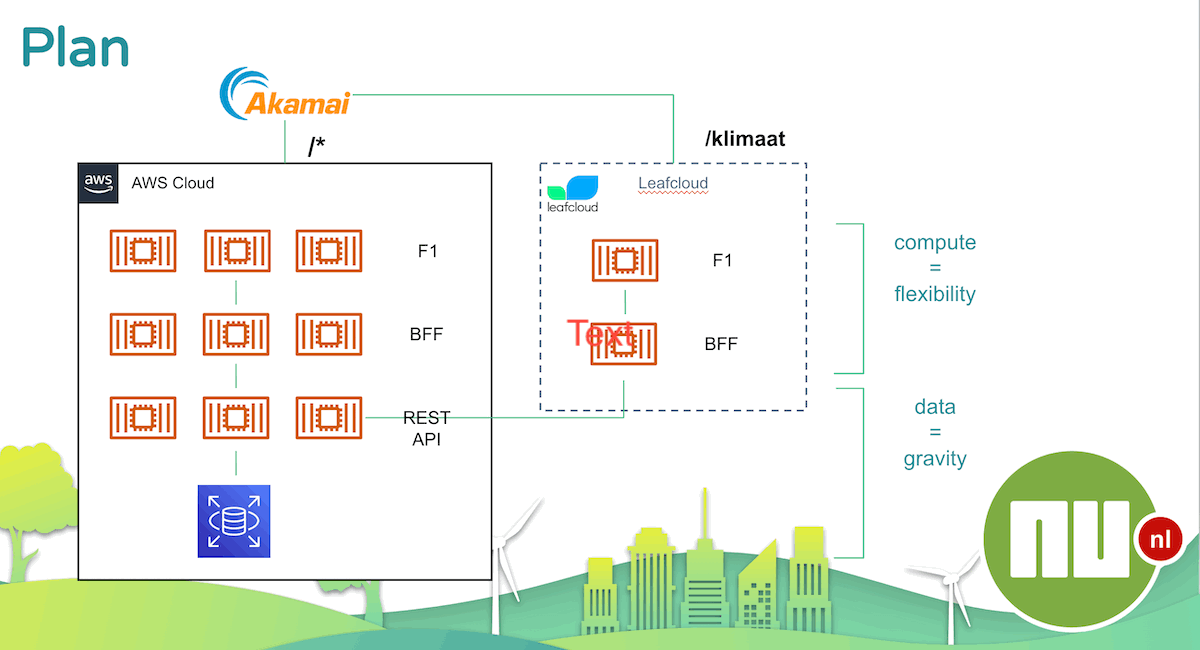 Plan

Akamai

/*

/klimaat

aws AWS Cloud

F1

BFF

REST API

leafcloud

Leafcloud

F1

Text

BFF

compute = flexibility

data = gravity

nu nl